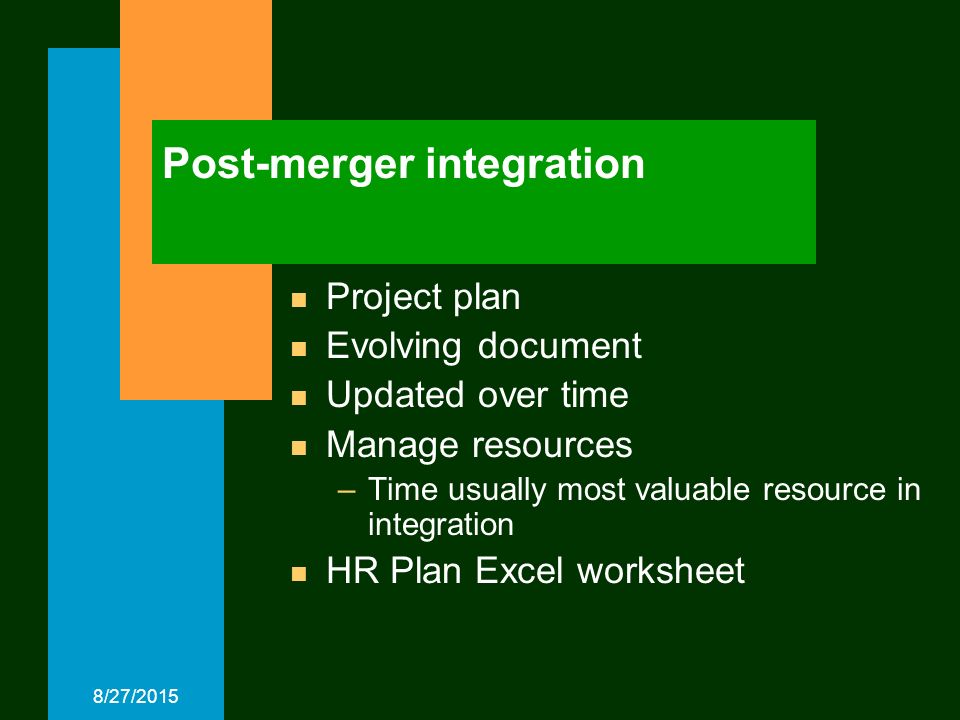 Post-merger integration

- Project plan
- Evolving document
- Updated over time
- Manage resources
  – Time usually most valuable resource in integration
- HR Plan Excel worksheet

8/27/2015